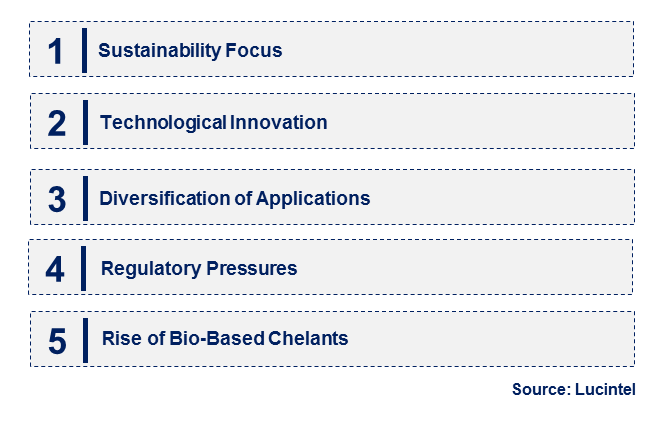 1 Sustainability Focus

2 Technological Innovation

3 Diversification of Applications

4 Regulatory Pressures

5 Rise of Bio-Based Chelants

Source: Lucintel